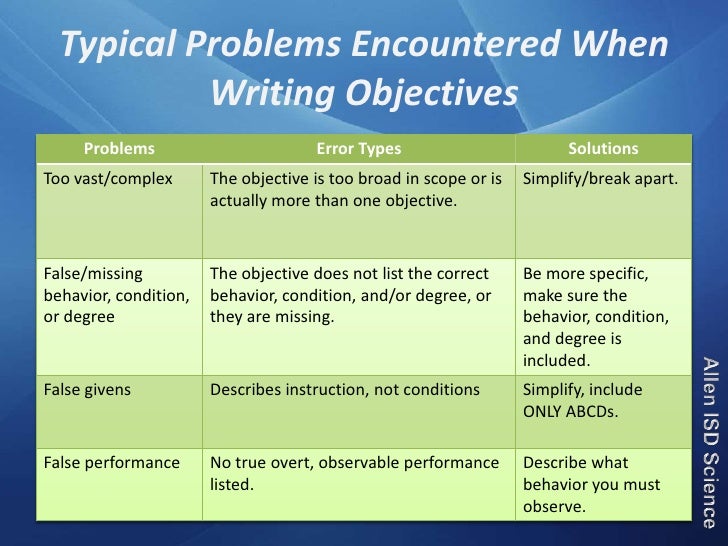 Typical Problems Encountered When Writing Objectives

| Problems | Error Types | Solutions |
|---|---|---|
| Too vast/complex | The objective is too broad in scope or is actually more than one objective. | Simplify/break apart. |
| False/missing behavior, condition, or degree | The objective does not list the correct behavior, condition, and/or degree, or they are missing. | Be more specific, make sure the behavior, condition, and degree is included. |
| False givens | Describes instruction, not conditions | Simplify, include ONLY ABCDs. |
| False performance | No true overt, observable performance listed. | Describe what behavior you must observe. |

Allen ISD Science